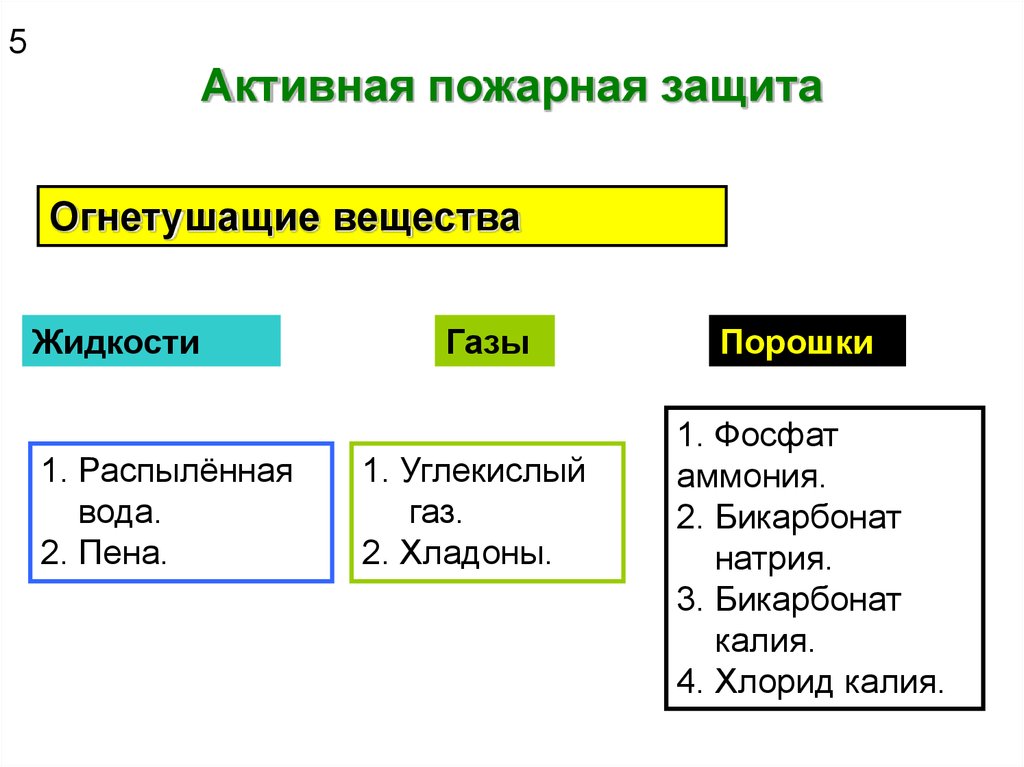 5

Активная пожарная защита

Огнетушащие вещества

Жидкости

Газы

Порошки

1. Распылённая вода.
2. Пена.

1. Углекислый газ.
2. Хладоны.

1. Фосфат аммония.
2. Бикарбонат натрия.
3. Бикарбонат калия.
4. Хлорид калия.